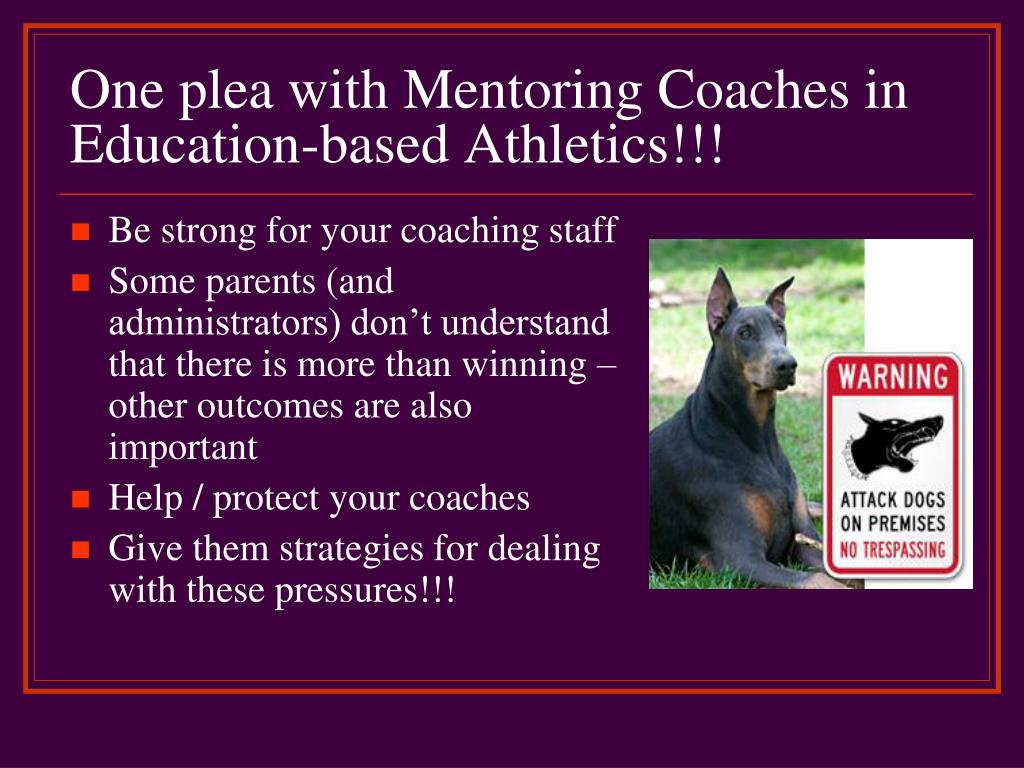 One plea with Mentoring Coaches in Education-based Athletics!!!

- Be strong for your coaching staff
- Some parents (and administrators) don’t understand that there is more than winning – other outcomes are also important
- Help / protect your coaches
- Give them strategies for dealing with these pressures!!!

WARNING

ATTACK DOGS ON PREMISES NO TRESPASSING